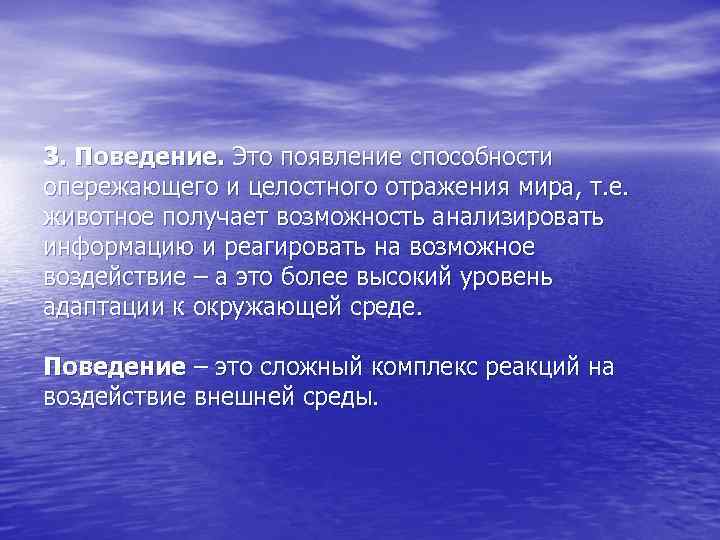 3. Поведение. Это появление способности опережающего и целостного отражения мира, т.е. животное получает возможность анализировать информацию и реагировать на возможное воздействие – а это более высокий уровень адаптации к окружающей среде.

Поведение – это сложный комплекс реакций на воздействие внешней среды.